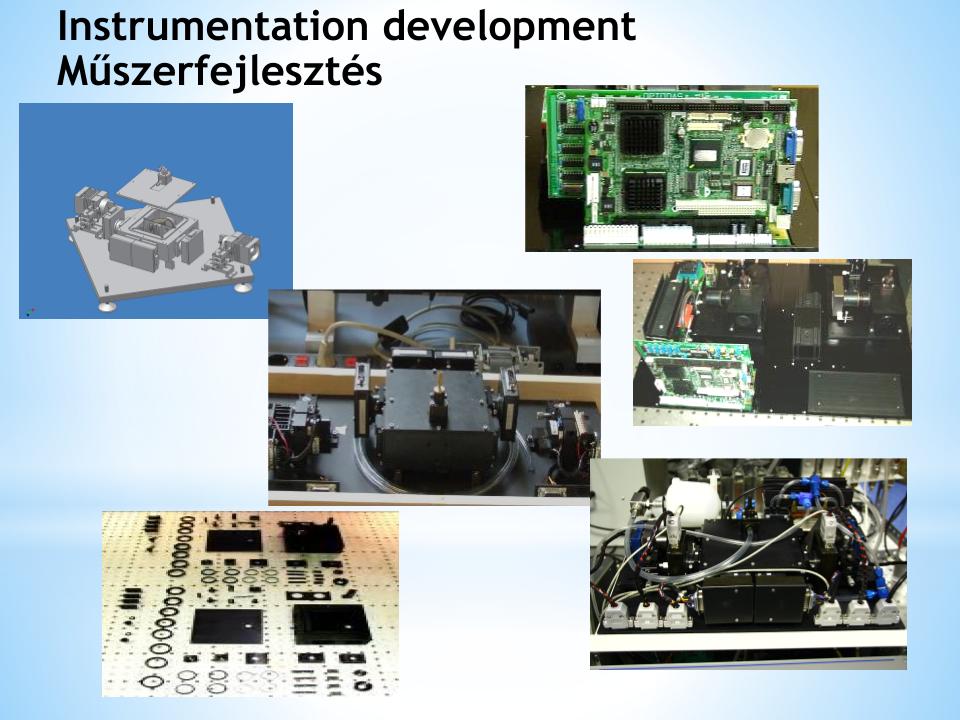 Instrumentation development
Műszerfejlesztés